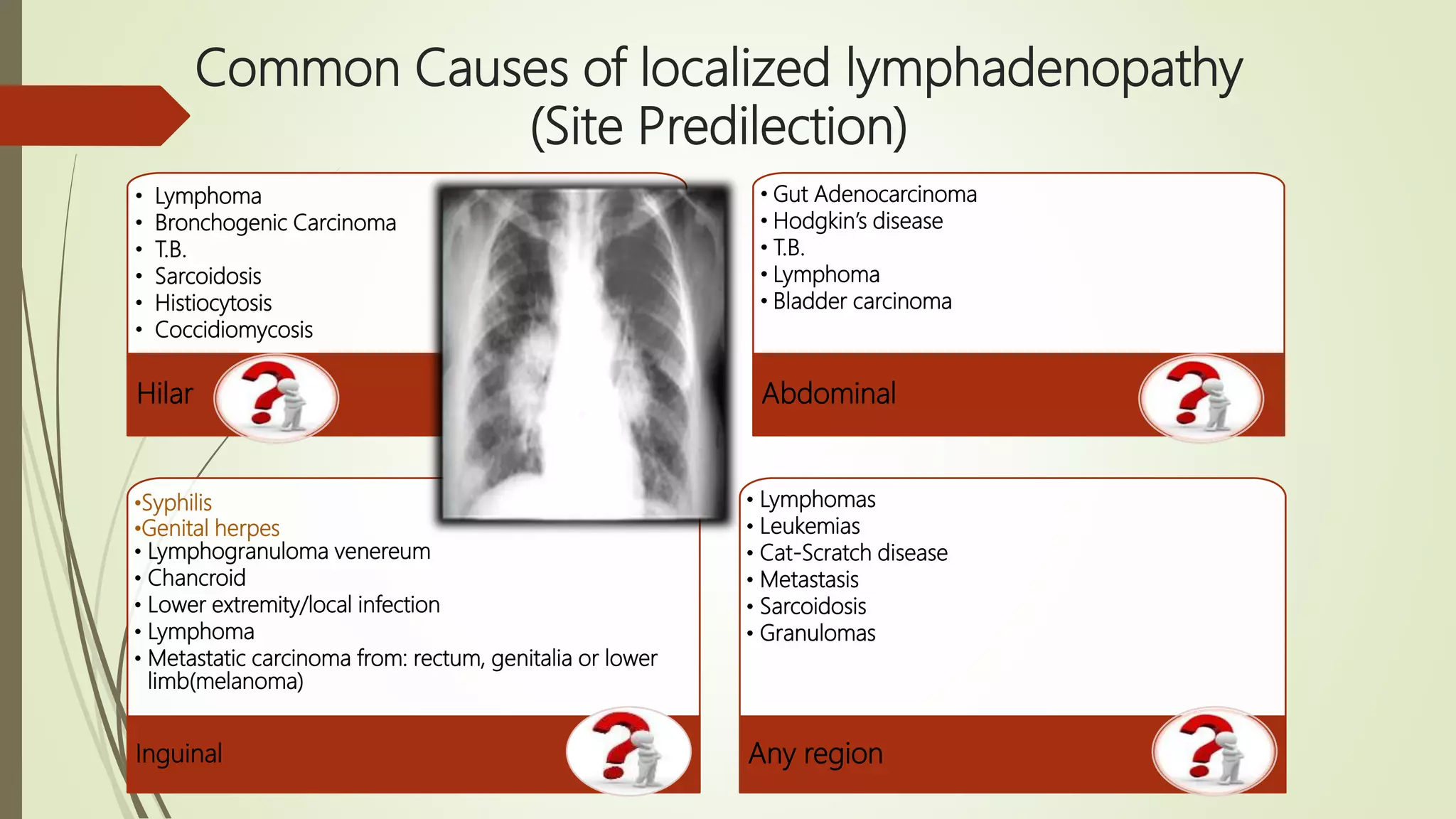 Common Causes of localized lymphadenopathy (Site Predilection)

• Lymphoma
• Bronchogenic Carcinoma
• T.B.
• Sarcoidosis
• Histiocytosis
• Coccidiomycosis

Hilar

• Gut Adenocarcinoma
• Hodgkin's disease
• T.B.
• Lymphoma
• Bladder carcinoma

Abdominal

•Syphilis
•Genital herpes
• Lymphogranuloma venereum
• Chancroid
• Lower extremity/local infection
• Lymphoma
• Metastatic carcinoma from: rectum, genitalia or lower limb(melanoma)

Inguinal

• Lymphomas
• Leukemias
• Cat-Scratch disease
• Metastasis
• Sarcoidosis
• Granulomas

Any region